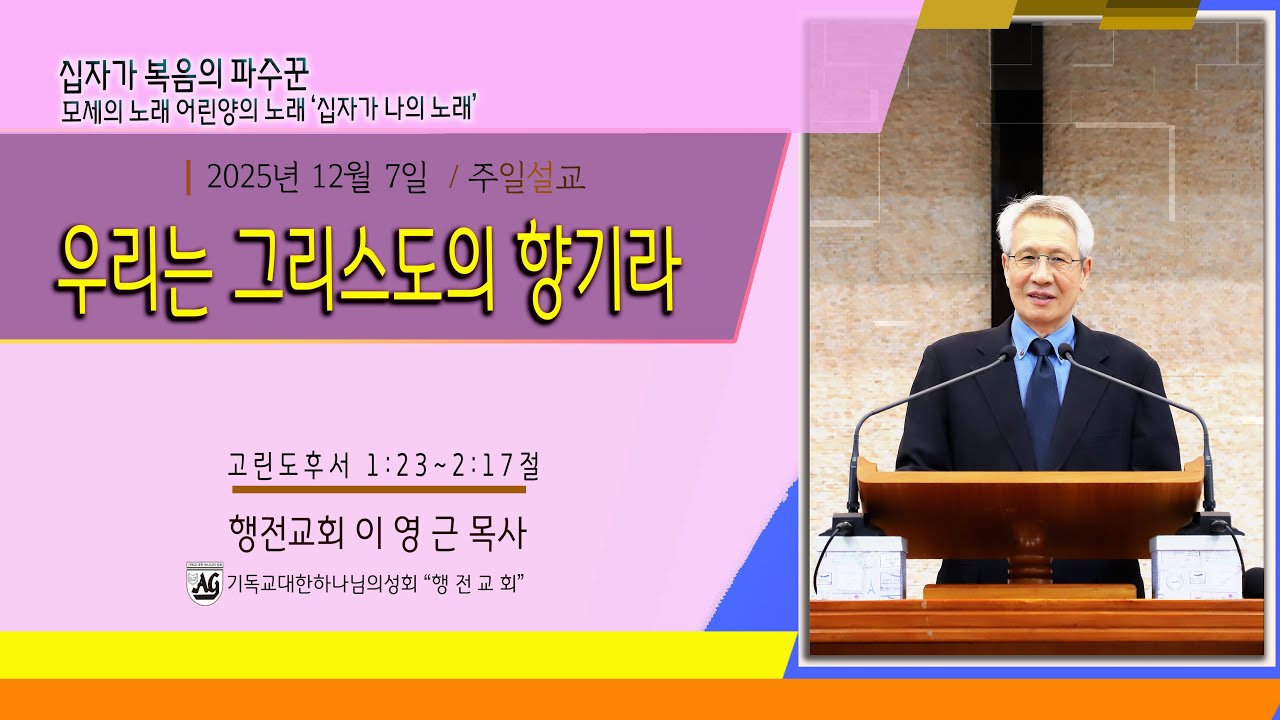 십자가 복음의 파수꾼
모세의 노래 어린양의 노래 '십자가 나의 노래'

2025년 12월 7일 / 주일설교

우리는 그리스도의 향기라

고린도후서 1:23~2:17절

행전교회 이 영 근 목사

AG 기독교대한하나님의성회 "행 전 교 회"